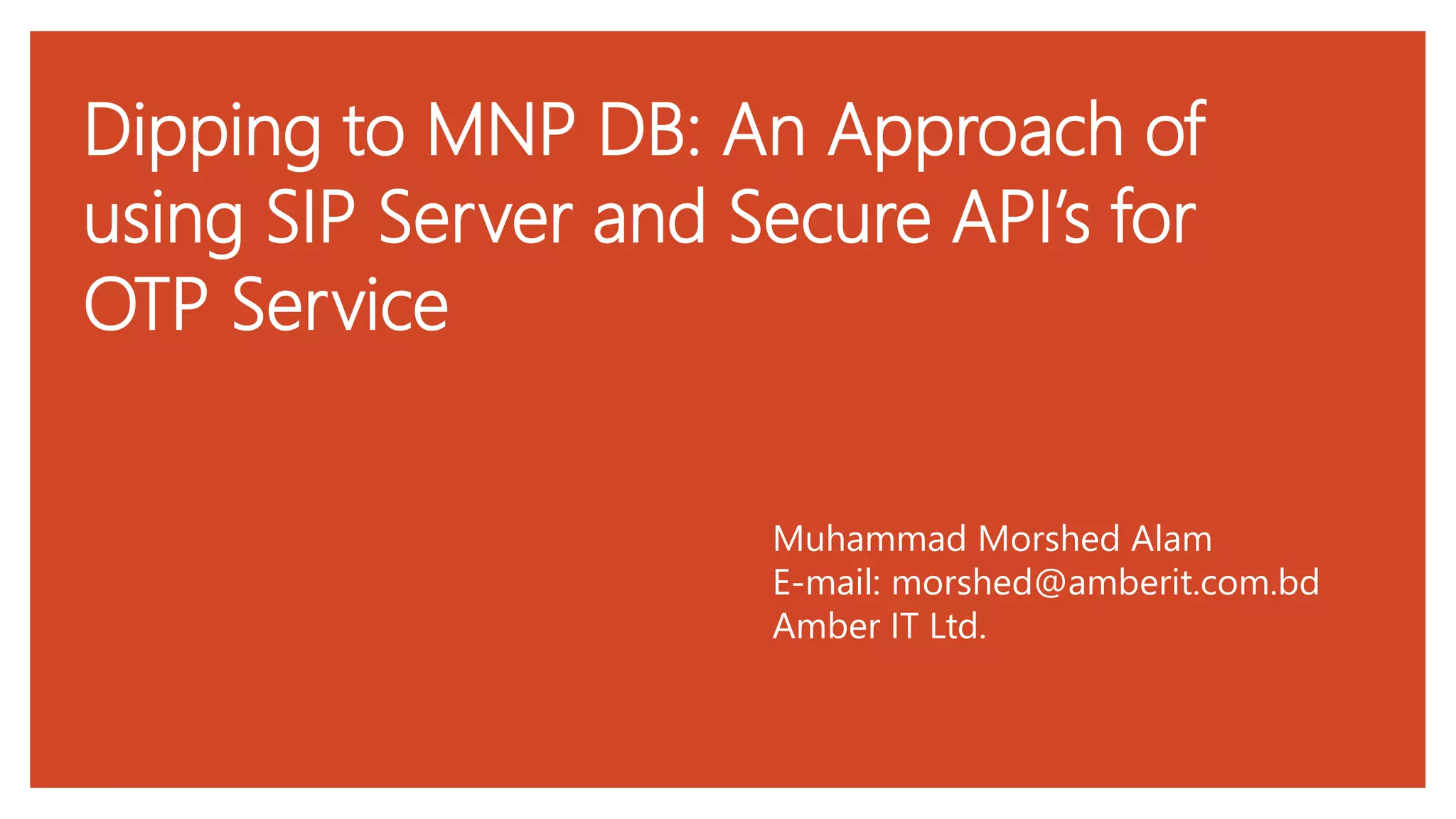 Dipping to MNP DB: An Approach of using SIP Server and Secure API's for OTP Service

Muhammad Morshed Alam
E-mail: morshed@amberit.com.bd
Amber IT Ltd.